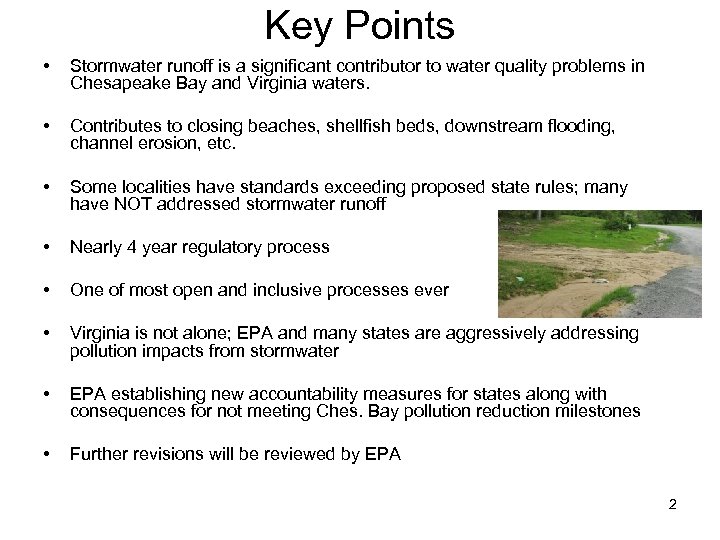 Key Points

• Stormwater runoff is a significant contributor to water quality problems in Chesapeake Bay and Virginia waters.

• Contributes to closing beaches, shellfish beds, downstream flooding, channel erosion, etc.

• Some localities have standards exceeding proposed state rules; many have NOT addressed stormwater runoff

• Nearly 4 year regulatory process

• One of most open and inclusive processes ever

• Virginia is not alone; EPA and many states are aggressively addressing pollution impacts from stormwater

• EPA establishing new accountability measures for states along with consequences for not meeting Ches. Bay pollution reduction milestones

• Further revisions will be reviewed by EPA

2